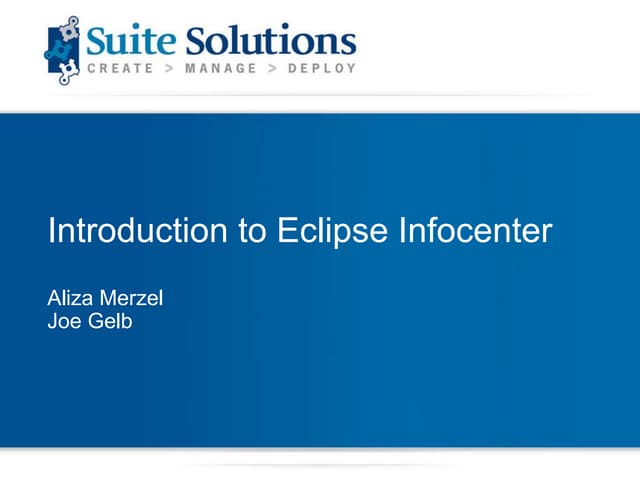 Suite Solutions
CREATE > MANAGE > DEPLOY

Introduction to Eclipse Infocenter

Aliza Merzel
Joe Gelb